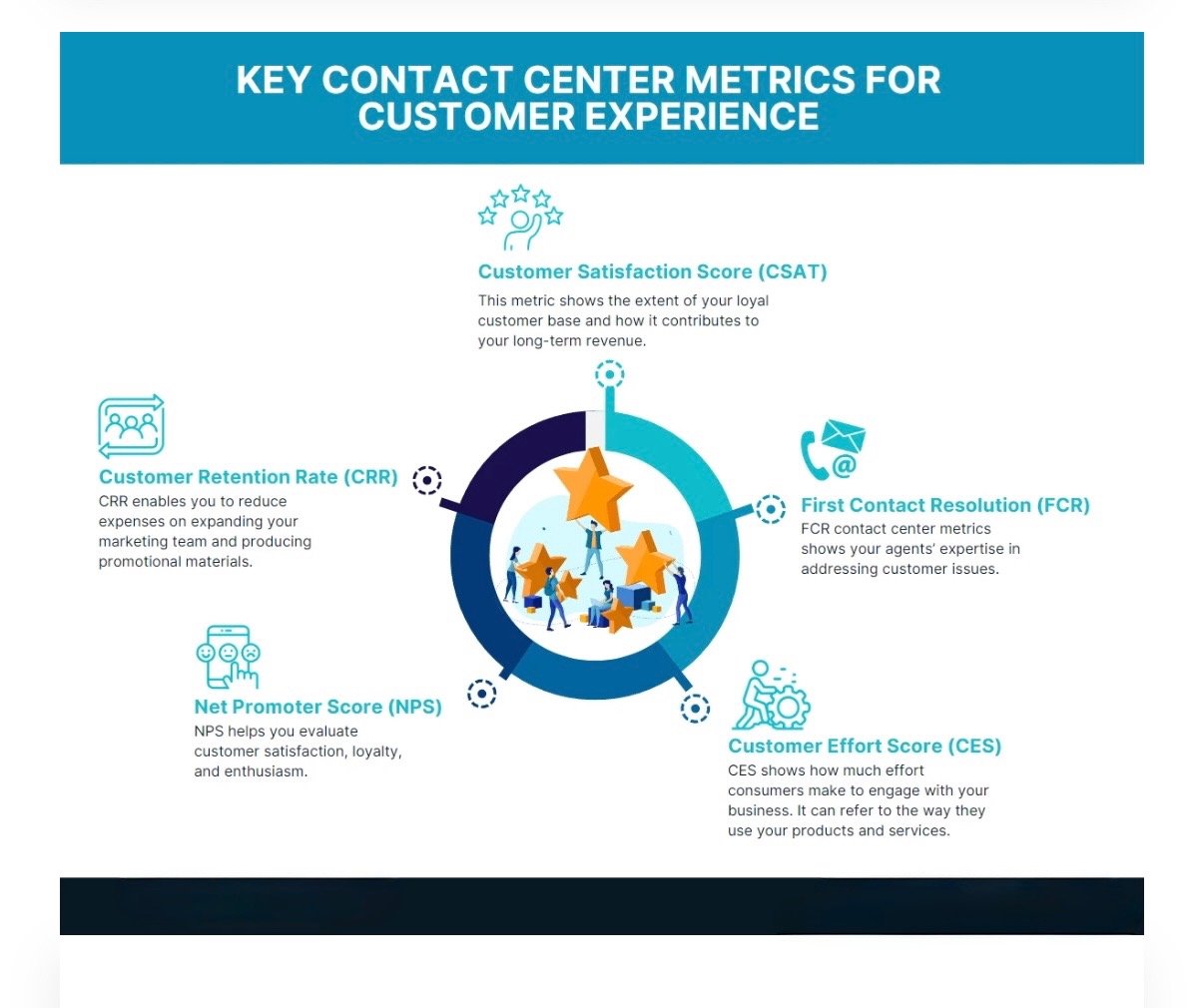 KEY CONTACT CENTER METRICS FOR CUSTOMER EXPERIENCE

Customer Satisfaction Score (CSAT)
This metric shows the extent of your loyal customer base and how it contributes to your long-term revenue.

Customer Retention Rate (CRR)
CRR enables you to reduce expenses on expanding your marketing team and producing promotional materials.

First Contact Resolution (FCR)
FCR contact center metrics shows your agents' expertise in addressing customer issues.

Net Promoter Score (NPS)
NPS helps you evaluate customer satisfaction, loyalty, and enthusiasm.

Customer Effort Score (CES)
CES shows how much effort consumers make to engage with your business. It can refer to the way they use your products and services.